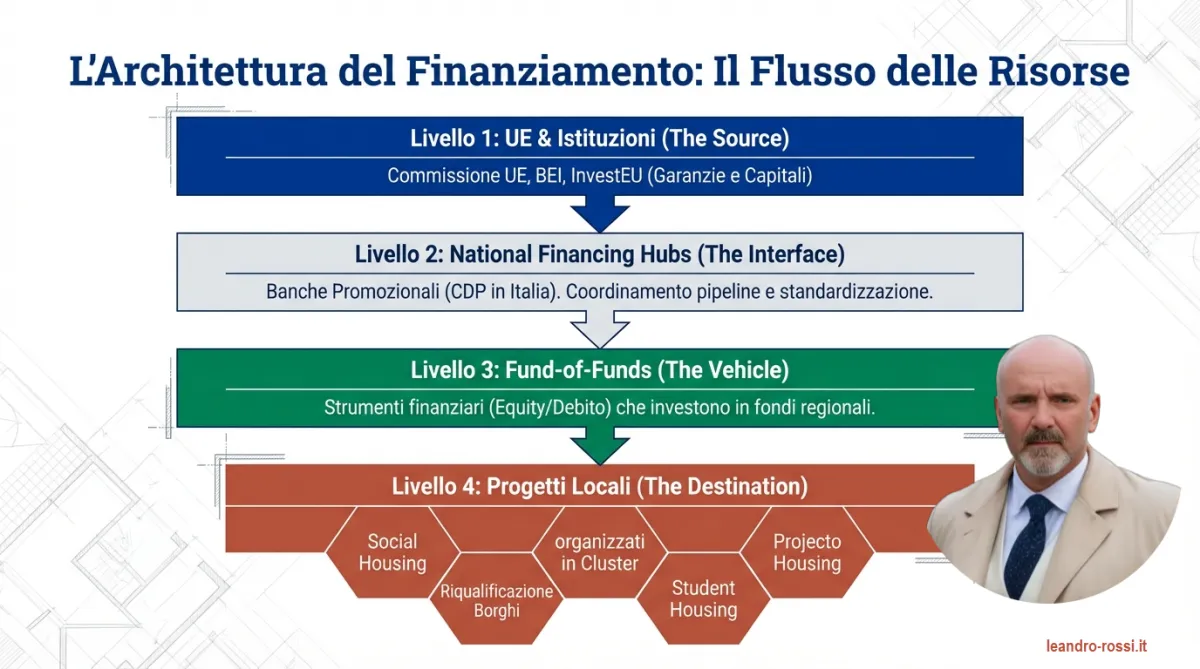 L'Architettura del Finanziamento: Il Flusso delle Risorse

Livello 1: UE & Istituzioni (The Source)

Commissione UE, BEI, InvestEU (Garanzie e Capitali)

Livello 2: National Financing Hubs (The Interface)

Banche Promozionali (CDP in Italia). Coordinamento pipeline e standardizzazione.

Livello 3: Fund-of-Funds (The Vehicle)

Strumenti finanziari (Equity/Debito) che investono in fondi regionali.

Livello 4: Progetti Locali (The Destination)

Social Housing

Riqualificazione Borghi

organizzati in Cluster

Student Housing

Projecto Housing

leandro-rossi.it